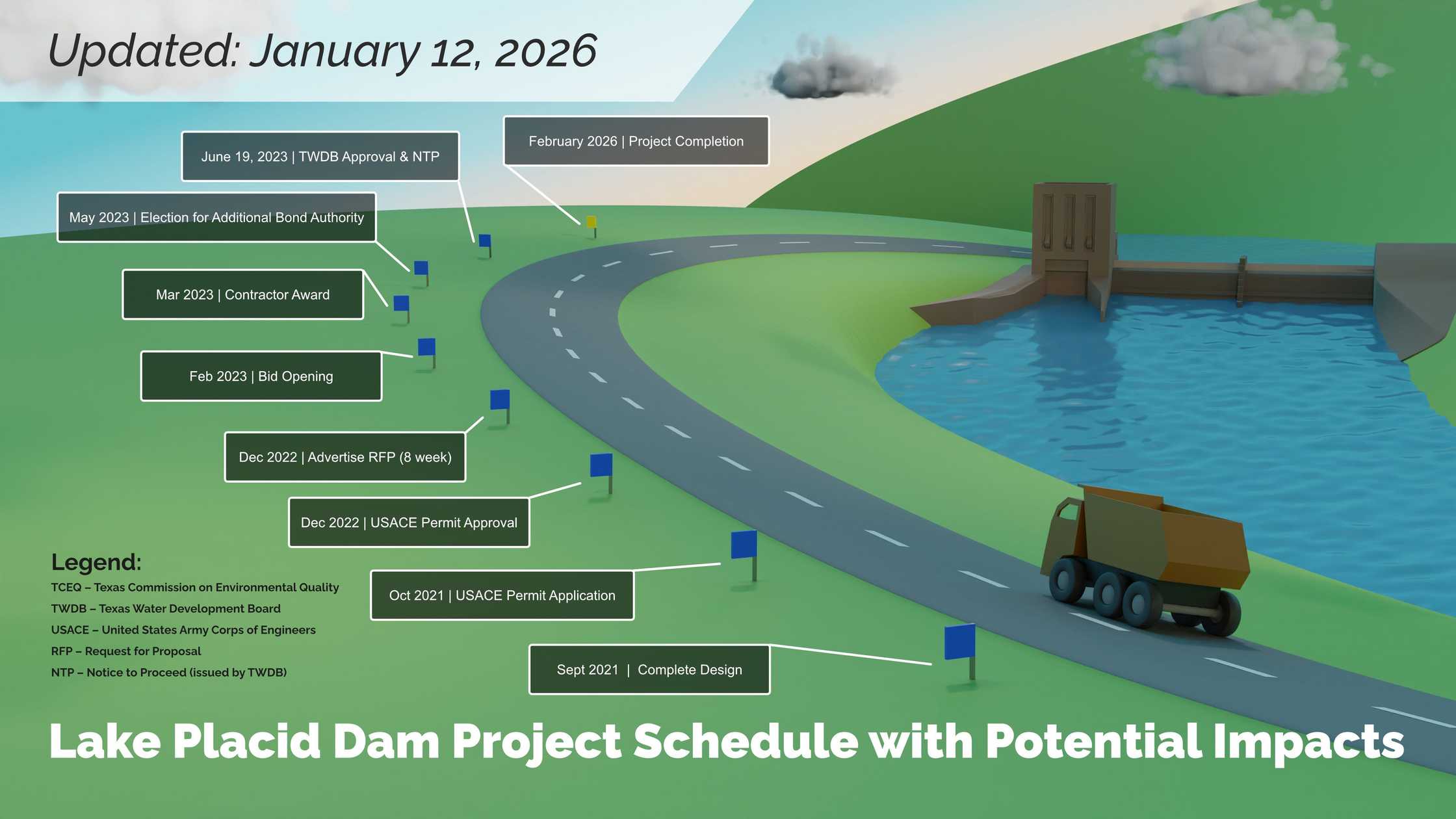 Updated: January 12, 2026

February 2026 | Project Completion

June 19, 2023 | TWDB Approval & NTP

May 2023 | Election for Additional Bond Authority

Mar 2023 | Contractor Award

Feb 2023 | Bid Opening

Dec 2022 | Advertise RFP (8 week)

Dec 2022 | USACE Permit Approval

Oct 2021 | USACE Permit Application

Sept 2021 | Complete Design

Legend:
TCEQ – Texas Commission on Environmental Quality
TWDB – Texas Water Development Board
USACE – United States Army Corps of Engineers
RFP – Request for Proposal
NTP – Notice to Proceed (issued by TWDB)

Lake Placid Dam Project Schedule with Potential Impacts